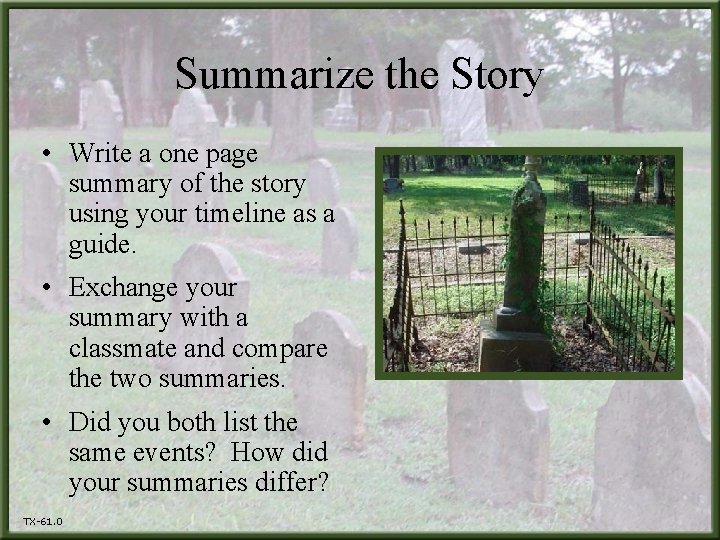 Summarize the Story

• Write a one page summary of the story using your timeline as a guide.

• Exchange your summary with a classmate and compare the two summaries.

• Did you both list the same events?  How did your summaries differ?

TX-61.0